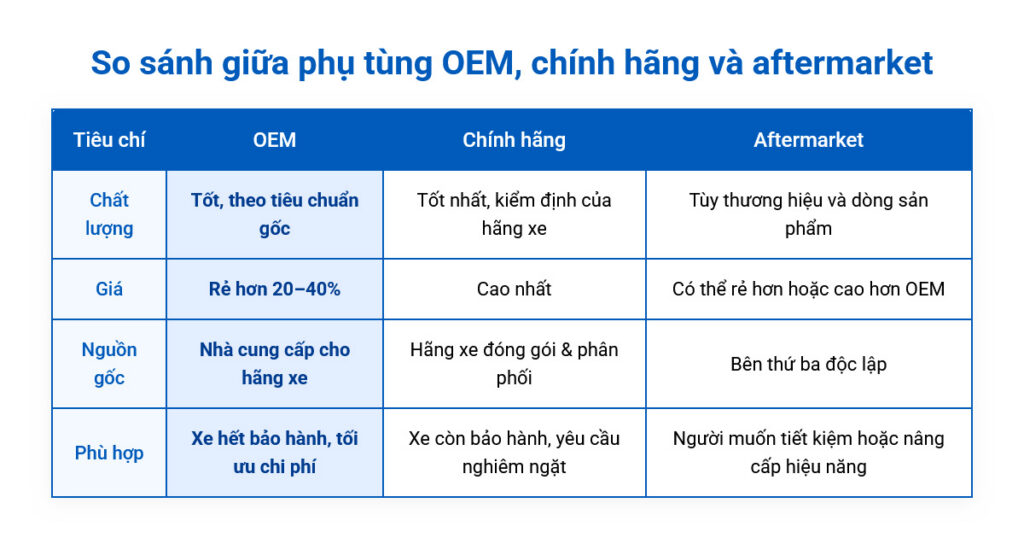 So sánh giữa phụ tùng OEM, chính hãng và aftermarket

| Tiêu chí | OEM | Chính hãng | Aftermarket |
|---|---|---|---|
| Chất lượng | Tốt, theo tiêu chuẩn gốc | Tốt nhất, kiểm định của hãng xe | Tùy thương hiệu và dòng sản phẩm |
| Giá | Rẻ hơn 20–40% | Cao nhất | Có thể rẻ hơn hoặc cao hơn OEM |
| Nguồn gốc | Nhà cung cấp cho hãng xe | Hãng xe đóng gói & phân phối | Bên thứ ba độc lập |
| Phù hợp | Xe hết bảo hành, tối ưu chi phí | Xe còn bảo hành, yêu cầu nghiêm ngặt | Người muốn tiết kiệm hoặc nâng cấp hiệu năng |